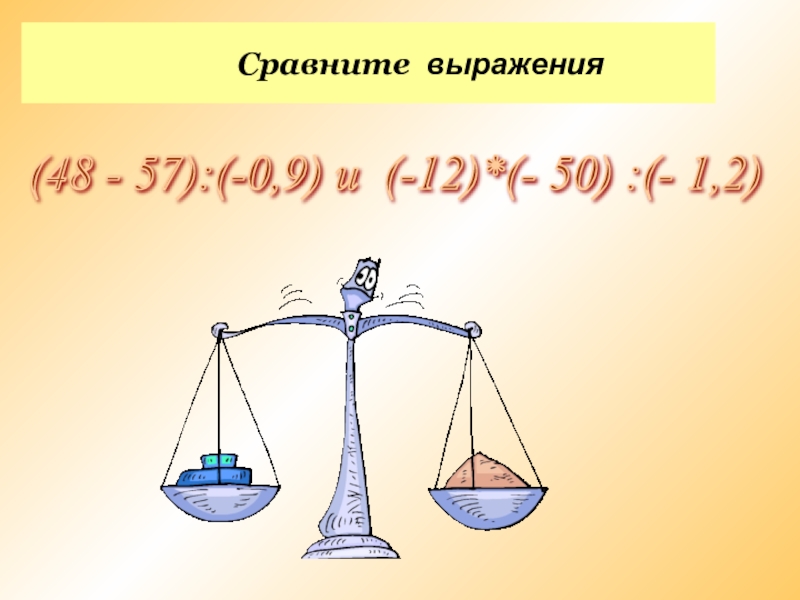 Сравните выражения

$(48 - 57):(-0,9)$ и $(-12)*(- 50) :(- 1,2)$